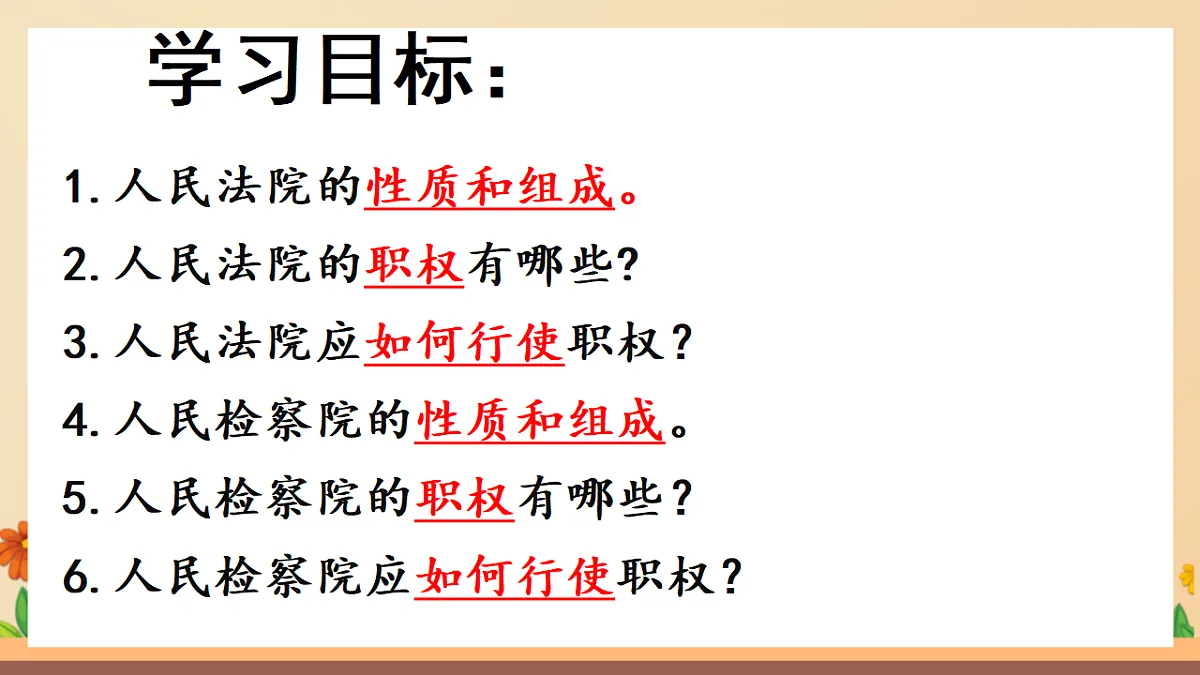 学习目标:

1.人民法院的性质和组成。

2.人民法院的职权有哪些?

3.人民法院应如何行使职权?

4.人民检察院的性质和组成。

5.人民检察院的职权有哪些?

6.人民检察院应如何行使职权?